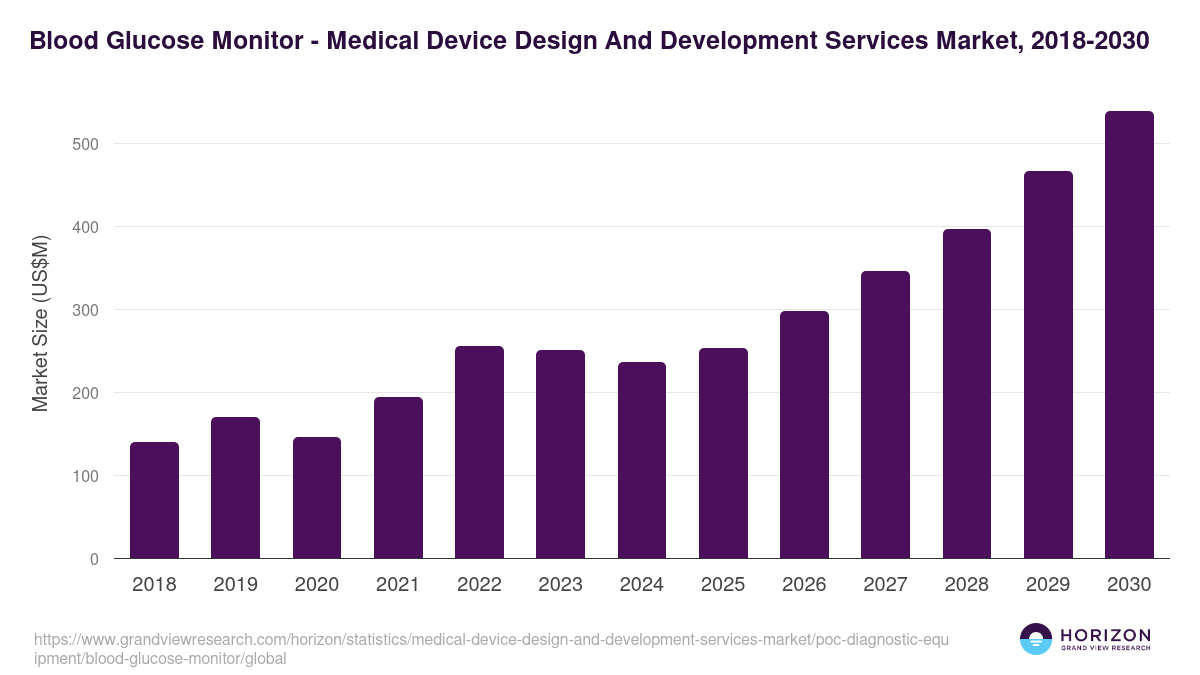 Blood Glucose Monitor - Medical Device Design And Development Services Market, 2018-2030

Market Size (US$M)

500
400
300
200
100
0

2018 2019 2020 2021 2022 2023 2024 2025 2026 2027 2028 2029 2030

https://www.grandviewresearch.com/horizon/statistics/medical-device-design-and-development-services-market/poc-diagnostic-equipment/blood-glucose-monitor/global

HORIZON
GRAND VIEW RESEARCH